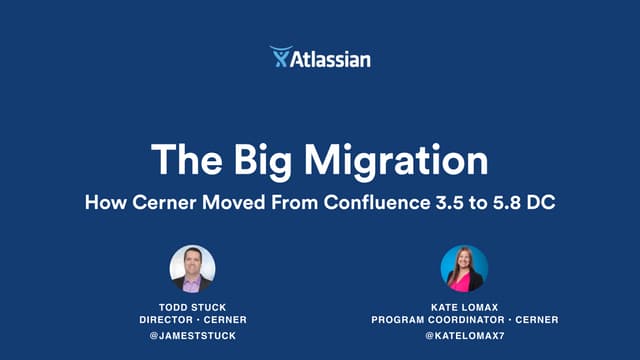 Atlassian

The Big Migration

How Cerner Moved From Confluence 3.5 to 5.8 DC

TODD STUCK
DIRECTOR · CERNER
@JAMESTSTUCK

KATE LOMAX
PROGRAM COORDINATOR · CERNER
@KATELOMAX7